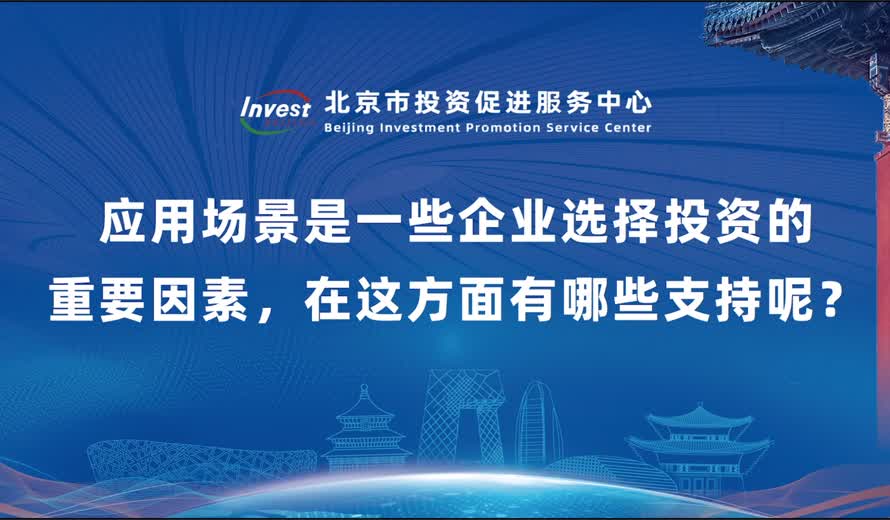 Invest 北京市投资促进服务中心
Beijing Investment Promotion Service Center

应用场景是一些企业选择投资的重要因素，在这方面有哪些支持呢？